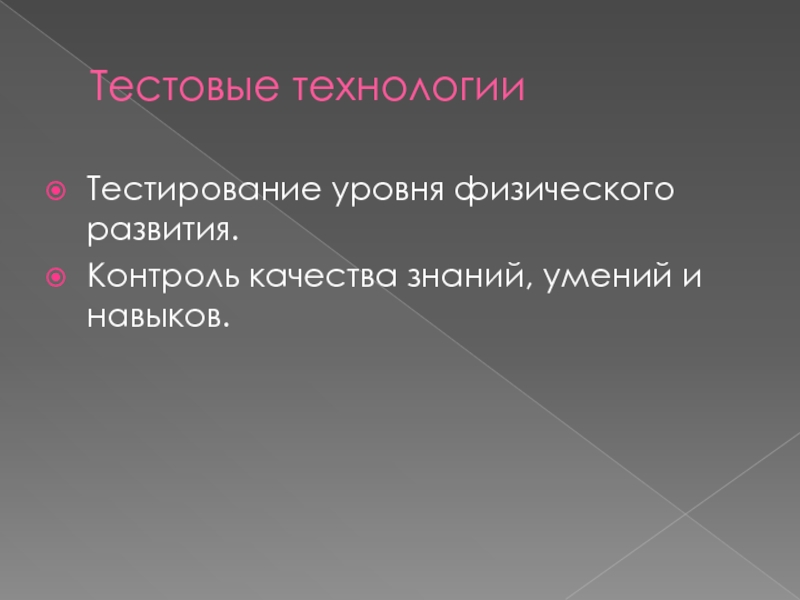 Тестовые технологии

Тестирование уровня физического развития.

Контроль качества знаний, умений и навыков.